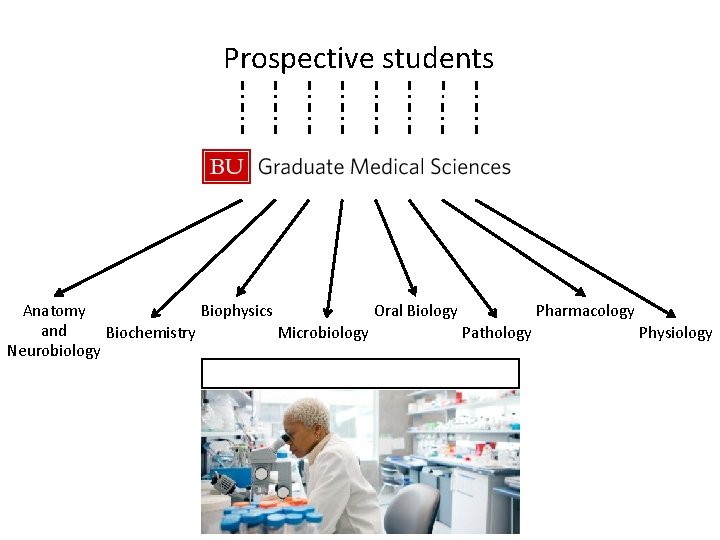 Prospective students

BU Graduate Medical Sciences

Anatomy and Neurobiology

Biochemistry

Biophysics

Microbiology

Oral Biology

Pathology

Pharmacology

Physiology